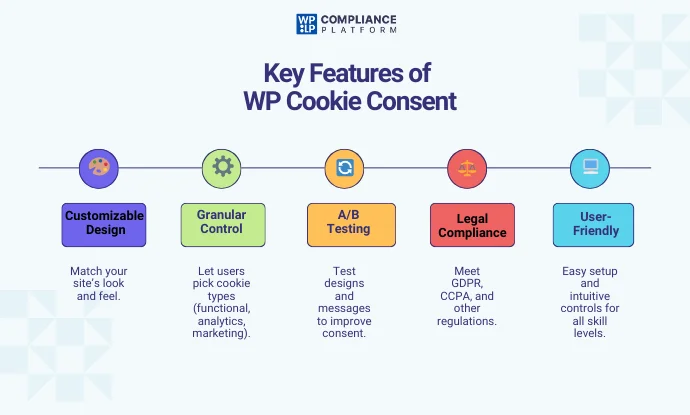 WP LP COMPLIANCE PLATFORM

Key Features of WP Cookie Consent

Customizable Design

Match your site's look and feel.

Granular Control

Let users pick cookie types (functional, analytics, marketing).

A/B Testing

Test designs and messages to improve consent.

Legal Compliance

Meet GDPR, CCPA, and other regulations.

User-Friendly

Easy setup and intuitive controls for all skill levels.